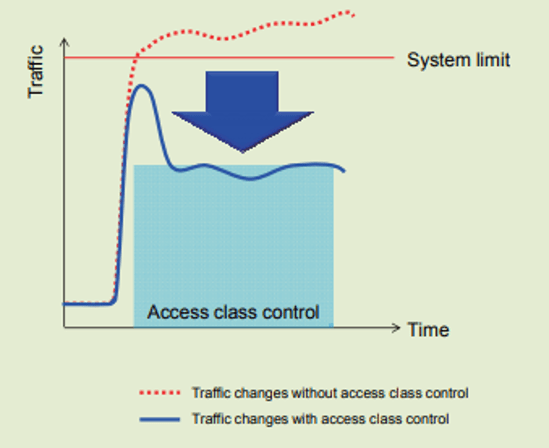 Traffic
System limit
Access class control
Time
Traffic changes without access class control
Traffic changes with access class control